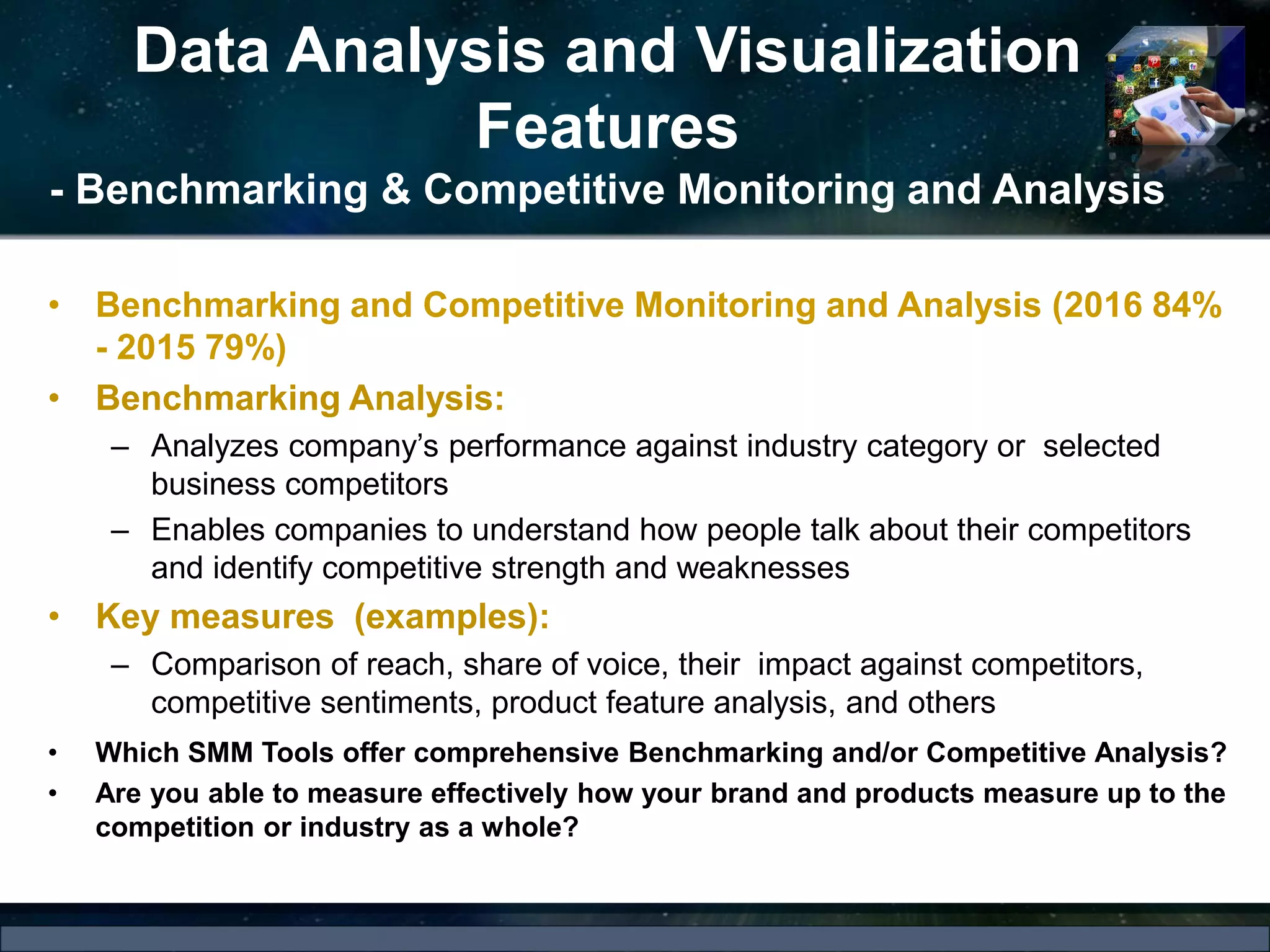 Data Analysis and Visualization Features

- Benchmarking & Competitive Monitoring and Analysis

• Benchmarking and Competitive Monitoring and Analysis (2016 84% - 2015 79%)

• Benchmarking Analysis:

– Analyzes company's performance against industry category or selected business competitors

– Enables companies to understand how people talk about their competitors and identify competitive strength and weaknesses

• Key measures (examples):

– Comparison of reach, share of voice, their impact against competitors, competitive sentiments, product feature analysis, and others

• Which SMM Tools offer comprehensive Benchmarking and/or Competitive Analysis?

• Are you able to measure effectively how your brand and products measure up to the competition or industry as a whole?